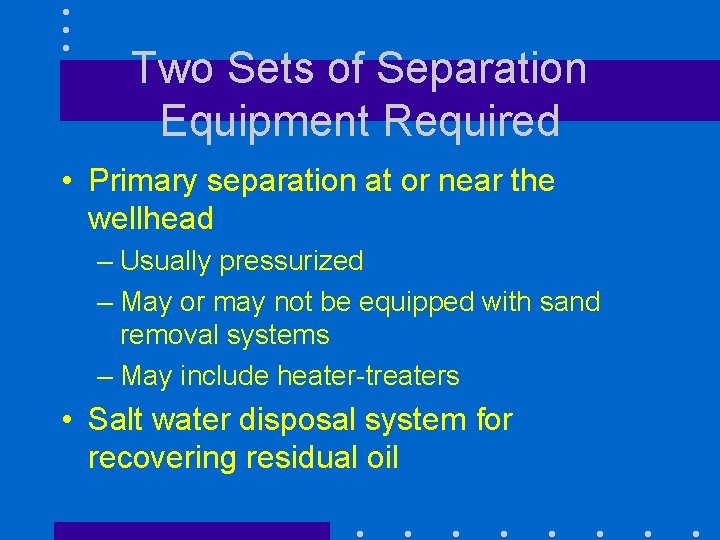 Two Sets of Separation Equipment Required

• Primary separation at or near the wellhead

– Usually pressurized

– May or may not be equipped with sand removal systems

– May include heater-treaters

• Salt water disposal system for recovering residual oil